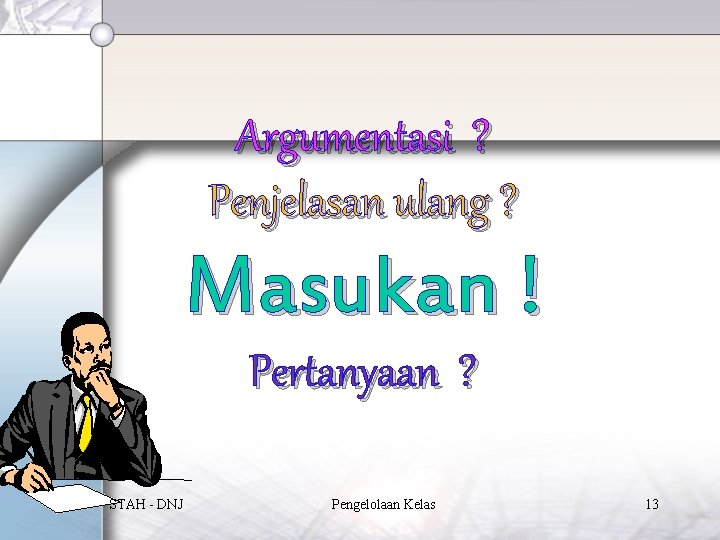 Argumentasi ?

Penjelasan ulang ?

Masukan !

Pertanyaan ?

STAH - DNJ

Pengelolaan Kelas

13